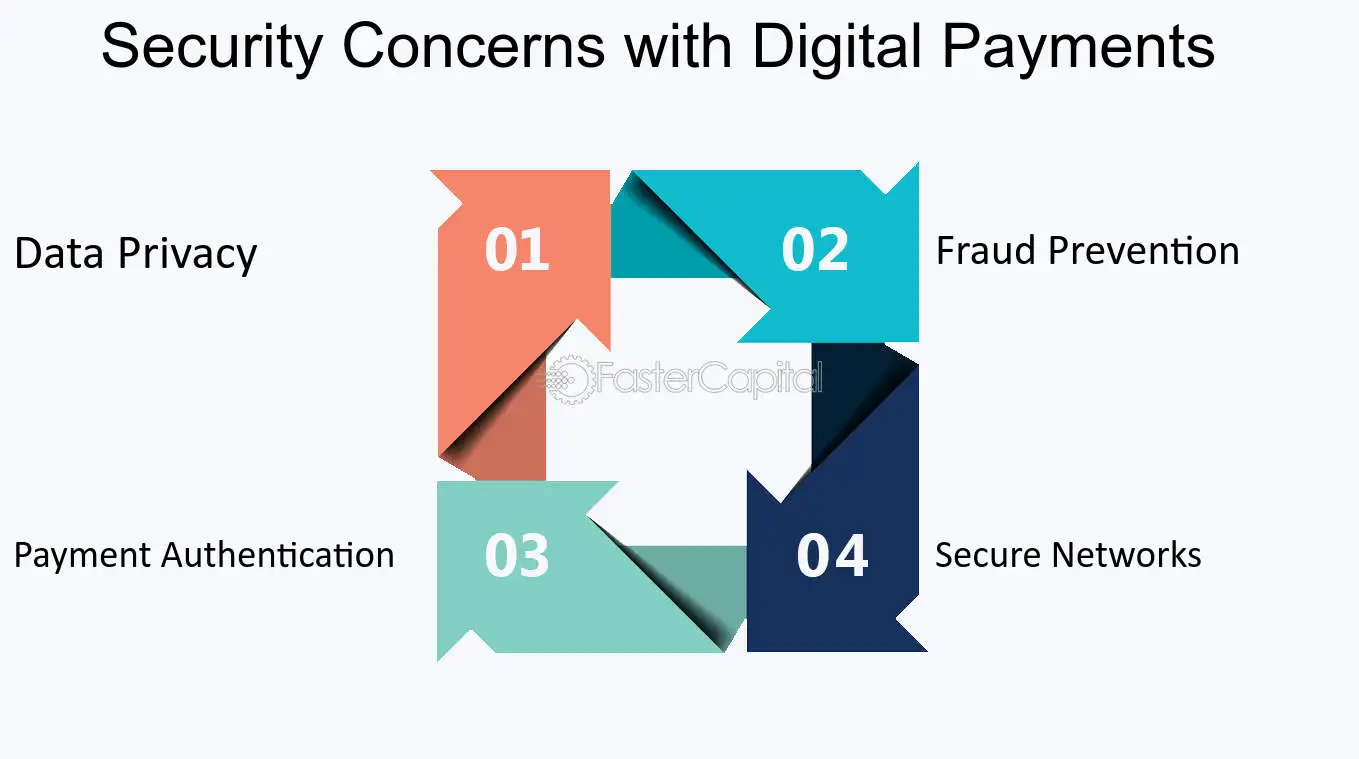 Security Concerns with Digital Payments

Data Privacy

01

02

Fraud Prevention

FasterCapital

Payment Authentication

03

04

Secure Networks